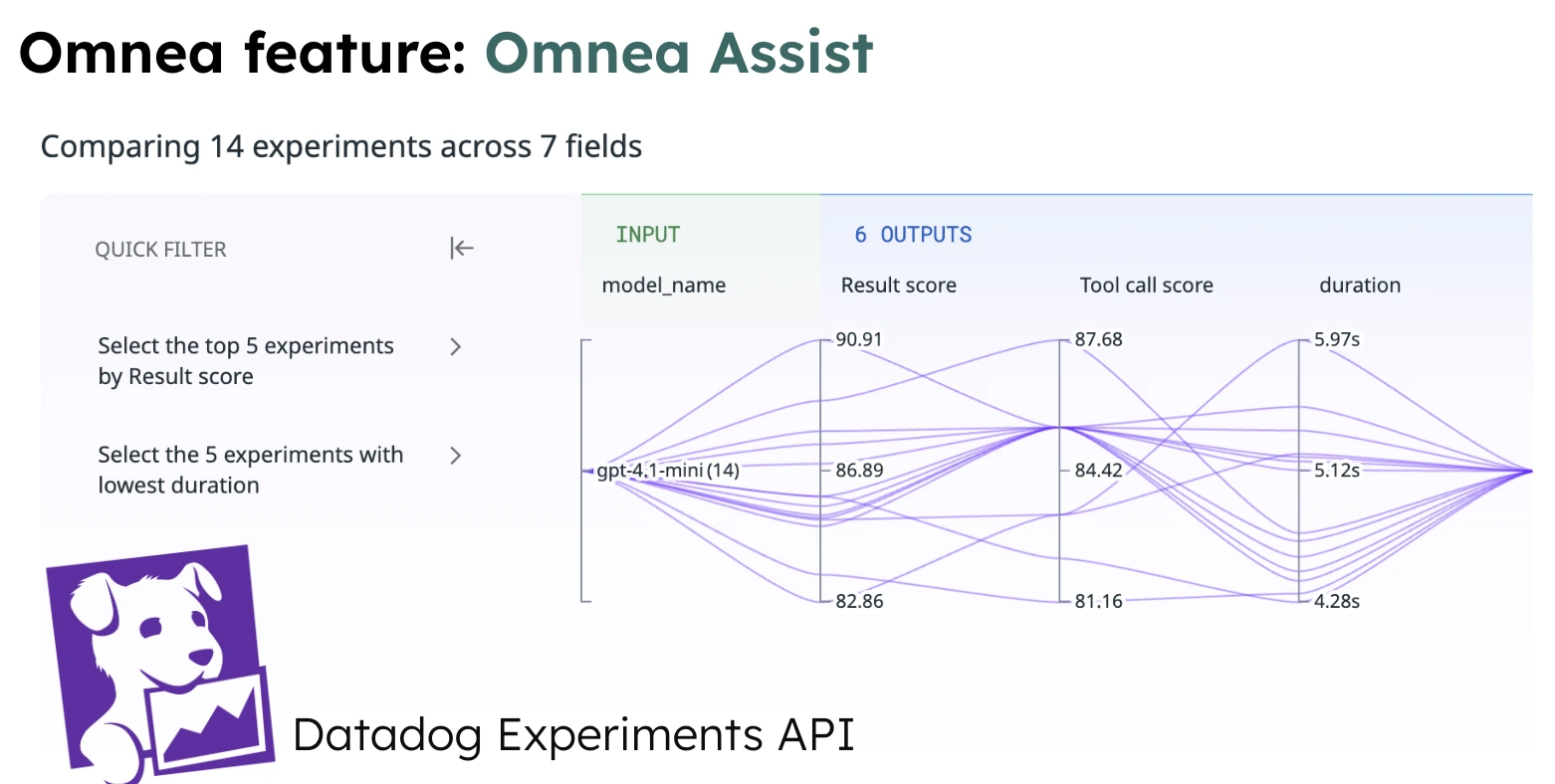 Omnea feature: Omnea Assist

Comparing 14 experiments across 7 fields

QUICK FILTER

Select the top 5 experiments by Result score

Select the 5 experiments with lowest duration

INPUT

6 OUTPUTS

model_name

Result score

Tool call score

duration

gpt-4.1-mini (14)

90.91

86.89

82.86

87.68

84.42

81.16

5.97s

5.12s

4.28s

Datadog Experiments API